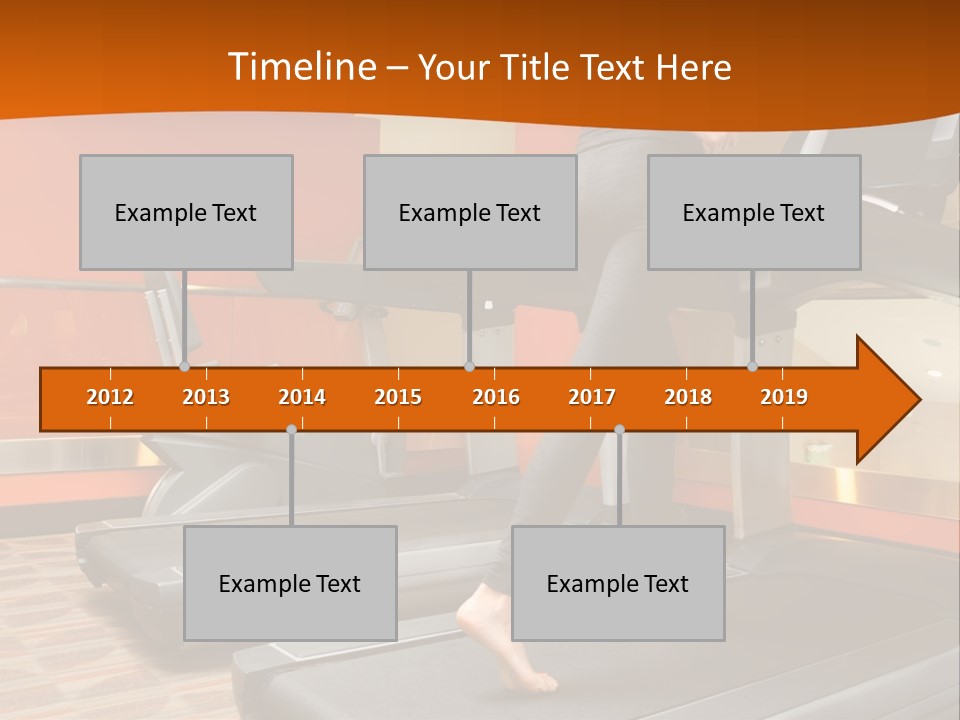 Timeline – Your Title Text Here

Example Text

Example Text

Example Text

2012 2013 2014 2015 2016 2017 2018 2019

Example Text

Example Text